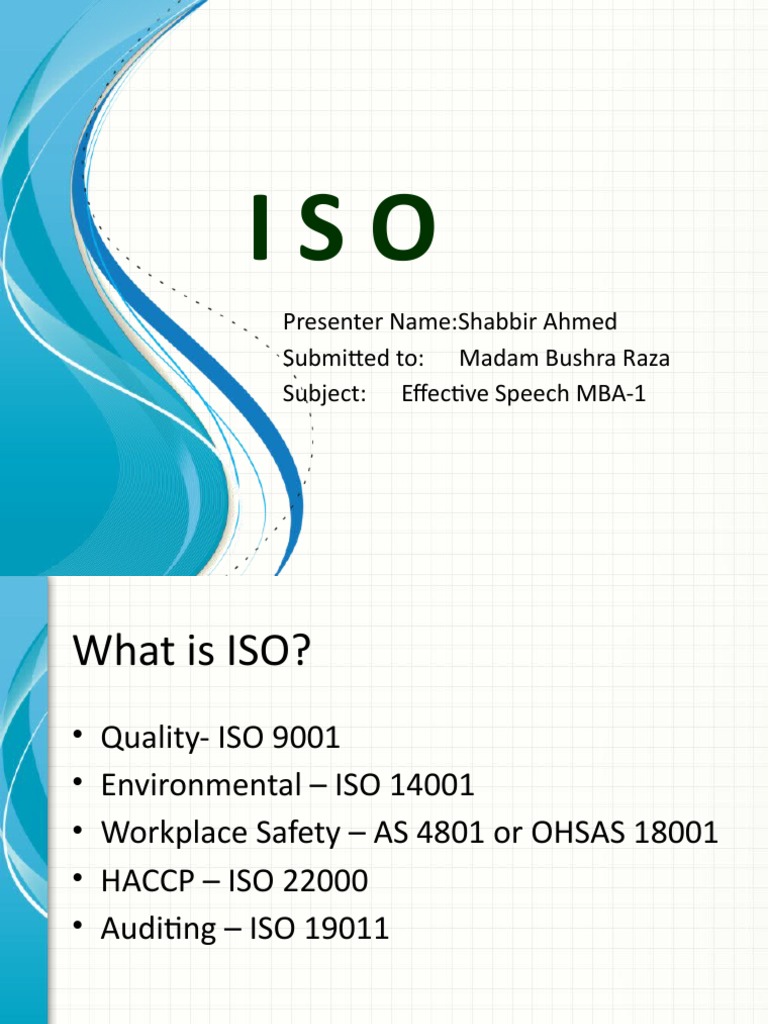 I S O

Presenter Name:Shabbir Ahmed
Submitted to: Madam Bushra Raza
Subject: Effective Speech MBA-1

What is ISO?

• Quality- ISO 9001
• Environmental – ISO 14001
• Workplace Safety – AS 4801 or OHSAS 18001
• HACCP – ISO 22000
• Auditing – ISO 19011